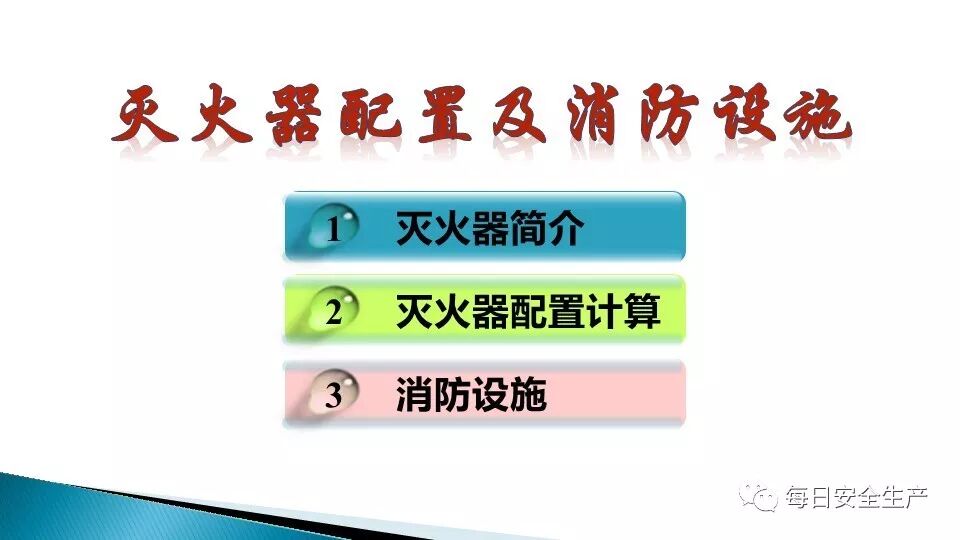 灭火器配置及消防设施

1 灭火器简介

2 灭火器配置计算

3 消防设施

每日安全生产